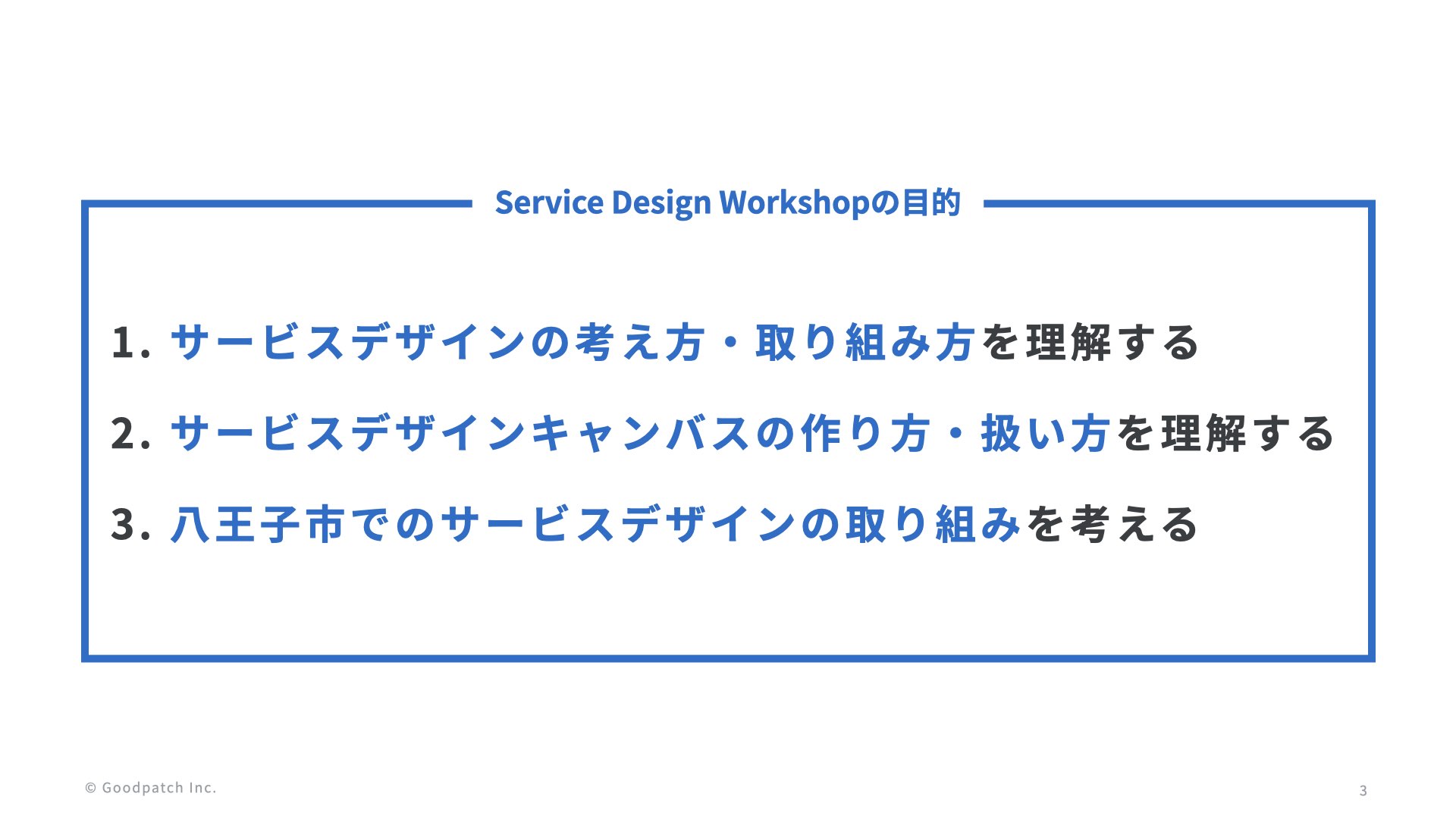 Service Design Workshopの目的

1. サービスデザインの考え方・取り組み方を理解する

2. サービスデザインキャンバスの作り方・扱い方を理解する

3. 八王子市でのサービスデザインの取り組みを考える

© Goodpatch Inc.

3